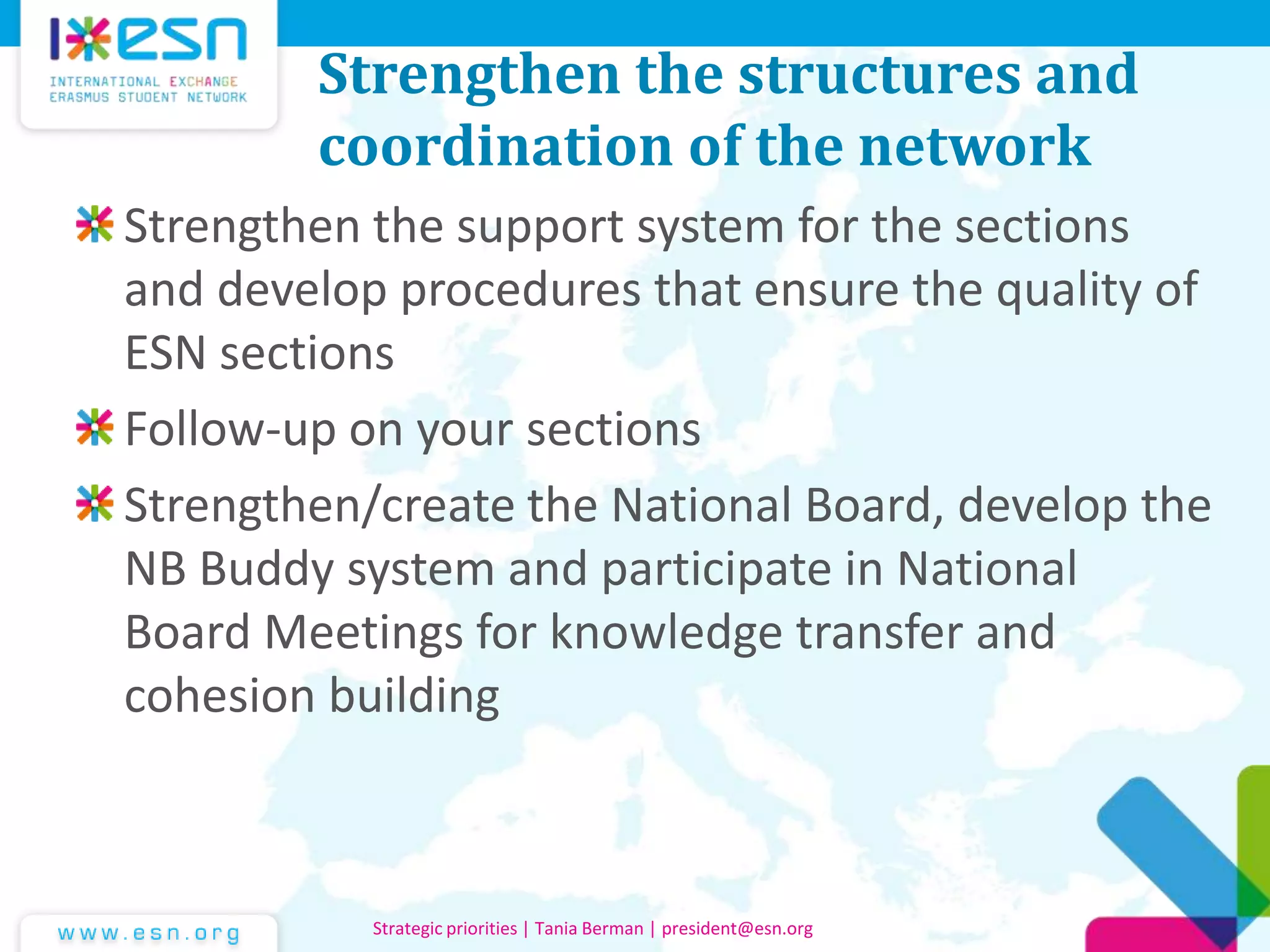 esn
INTERNATIONAL EXCHANGE
ERASMUS STUDENT NETWORK

Strengthen the structures and coordination of the network

Strengthen the support system for the sections and develop procedures that ensure the quality of ESN sections

Follow-up on your sections

Strengthen/create the National Board, develop the NB Buddy system and participate in National Board Meetings for knowledge transfer and cohesion building

www.esn.org

Strategic priorities | Tania Berman | president@esn.org